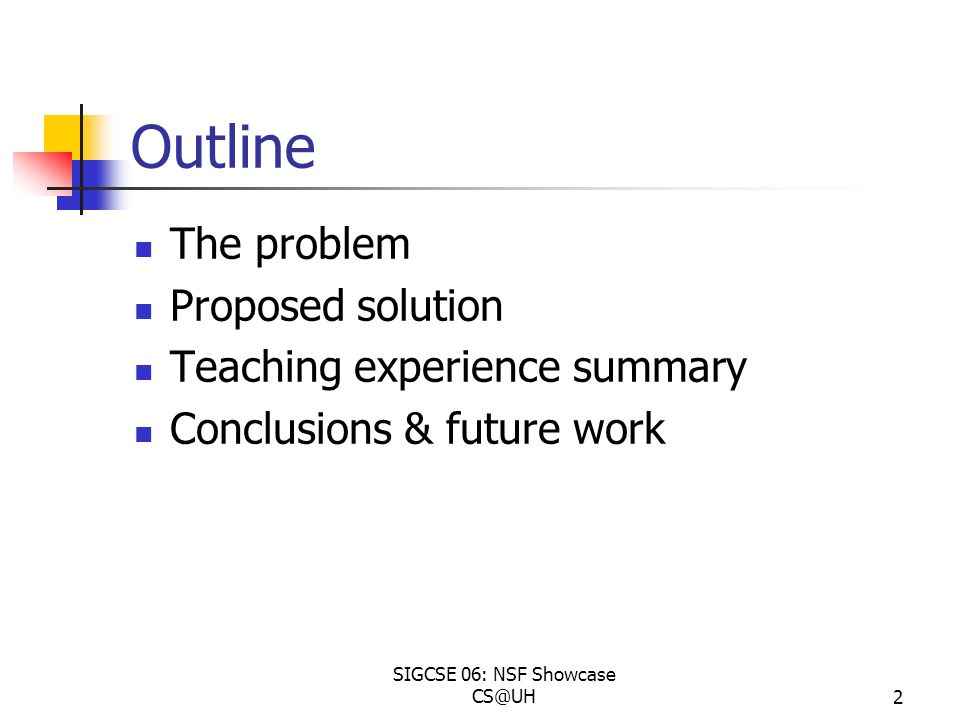 Outline

- The problem
- Proposed solution
- Teaching experience summary
- Conclusions & future work

SIGCSE 06: NSF Showcase
CS@UH

2